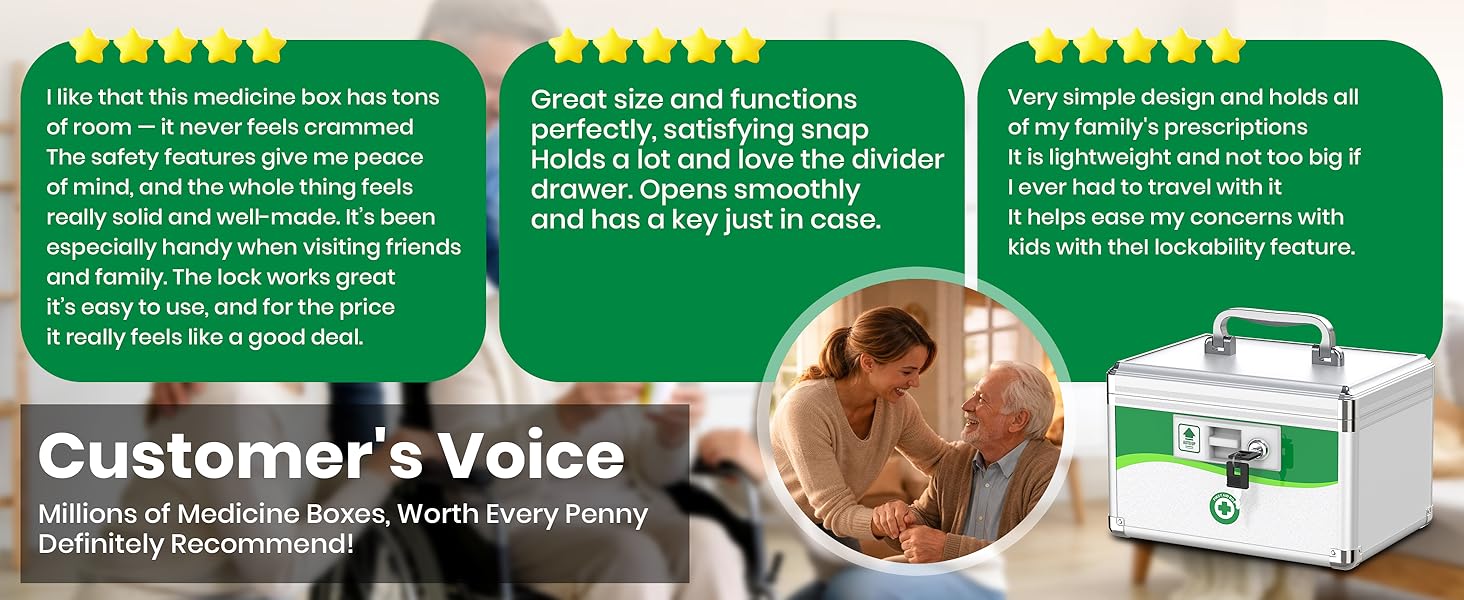 I like that this medicine box has tons of room — it never feels crammed The safety features give me peace of mind, and the whole thing feels really solid and well-made. It's been especially handy when visiting friends and family. The lock works great it's easy to use, and for the price it really feels like a good deal.

Great size and functions perfectly, satisfying snap Holds a lot and love the divider drawer. Opens smoothly and has a key just in case.

Very simple design and holds all of my family's prescriptions It is lightweight and not too big if I ever had to travel with it It helps ease my concerns with kids with thel lockability feature.

Customer's Voice

Millions of Medicine Boxes, Worth Every Penny Definitely Recommend!